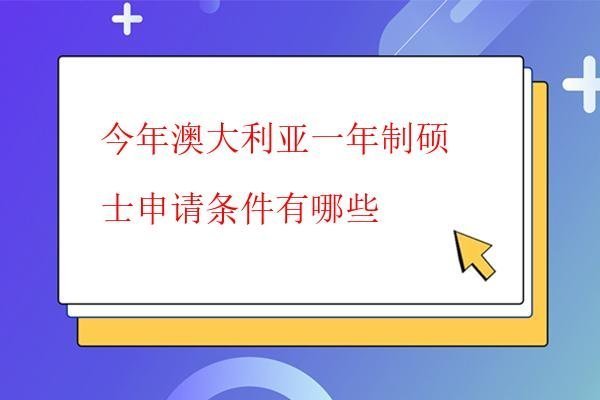 今年澳大利亚一年制硕士申请条件有哪些